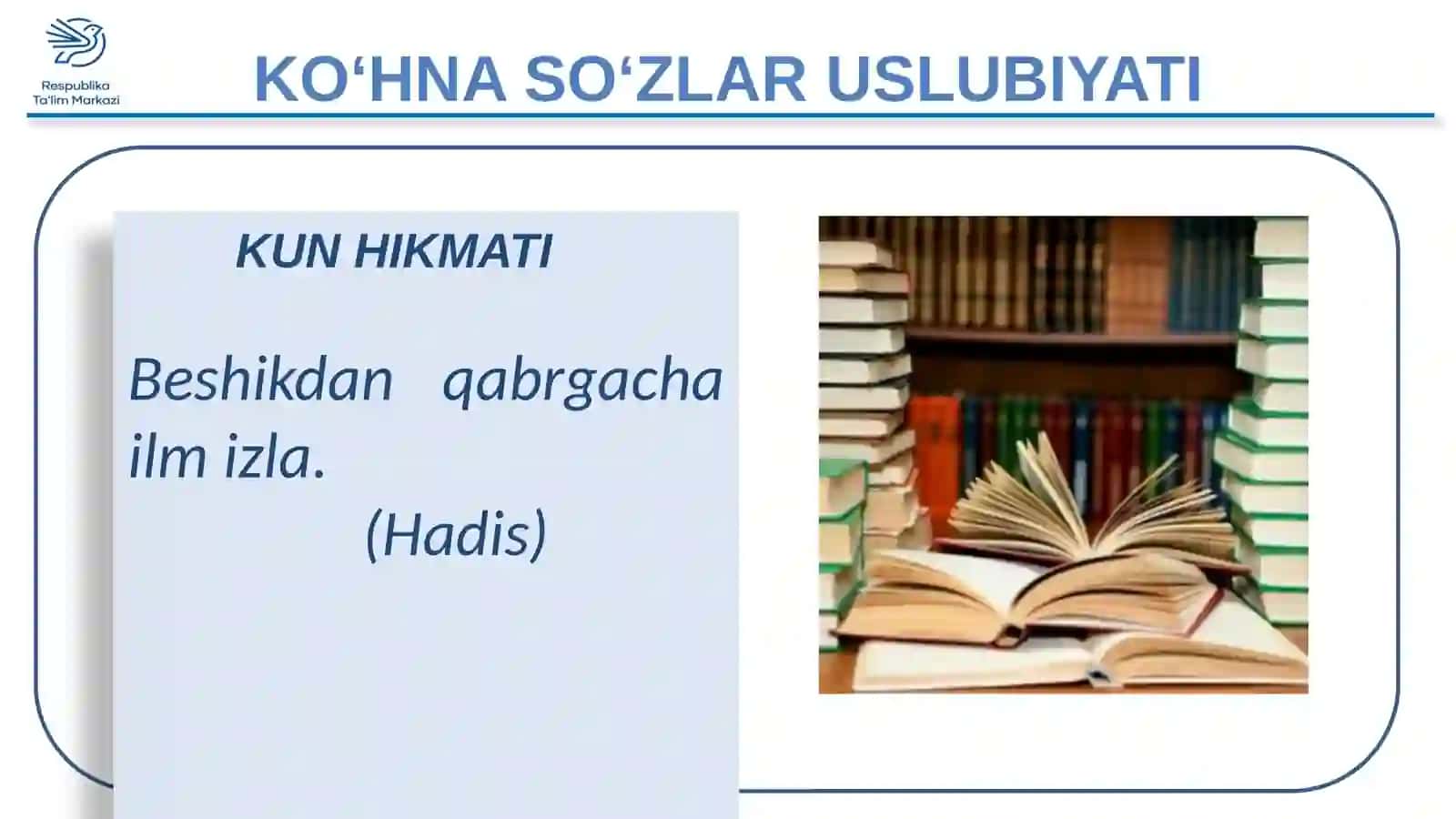 Respublika Ta'lim Markazi

KO‘HNA SO‘ZLAR USLUBIYATI

KUN HIKMATI

Beshikdan qabrgacha ilm izla.

(Hadis)